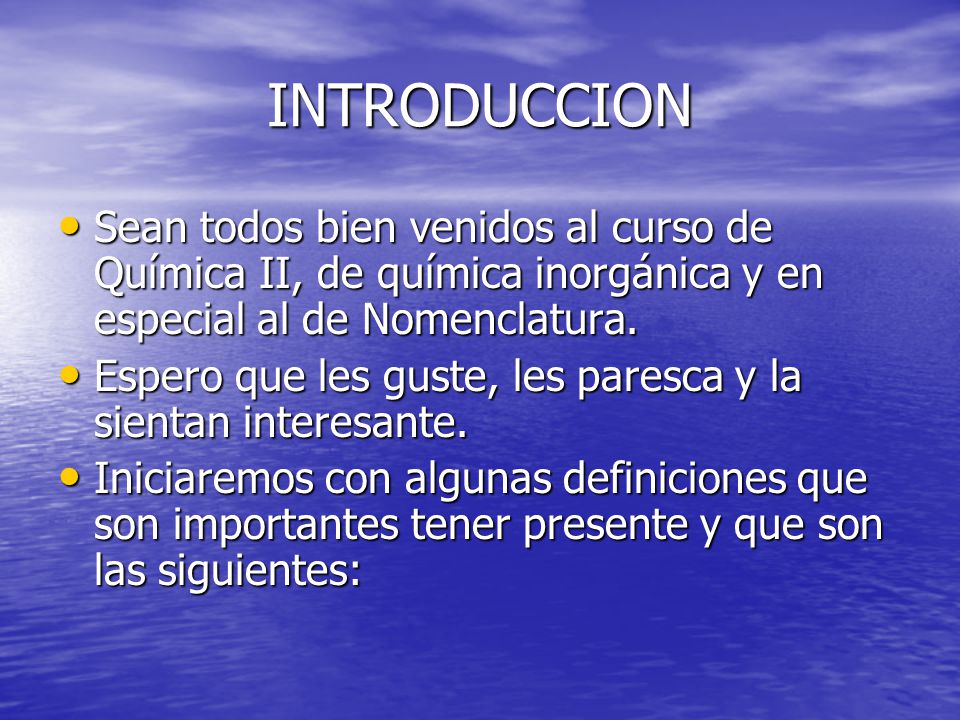 INTRODUCCION

• Sean todos bien venidos al curso de Química II, de química inorgánica y en especial al de Nomenclatura.
• Espero que les guste, les paresca y la sientan interesante.
• Iniciaremos con algunas definiciones que son importantes tener presente y que son las siguientes: